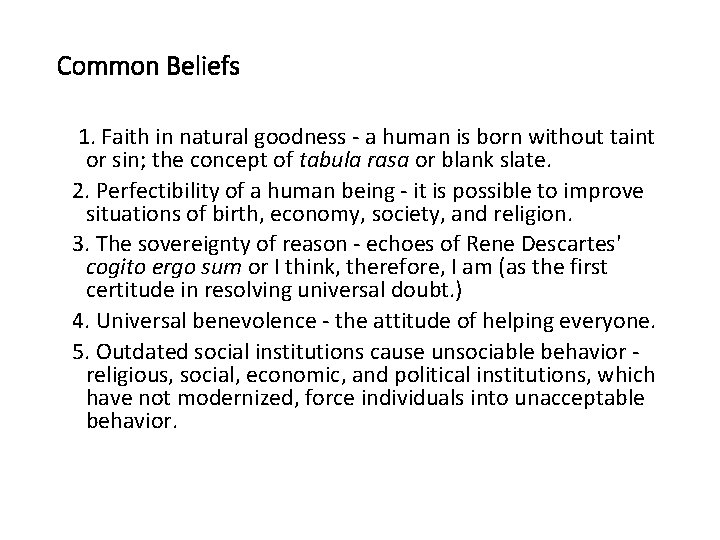 Common Beliefs

1. Faith in natural goodness - a human is born without taint or sin; the concept of tabula rasa or blank slate.

2. Perfectibility of a human being - it is possible to improve situations of birth, economy, society, and religion.

3. The sovereignty of reason - echoes of Rene Descartes' cogito ergo sum or I think, therefore, I am (as the first certitude in resolving universal doubt.)

4. Universal benevolence - the attitude of helping everyone.

5. Outdated social institutions cause unsociable behavior - religious, social, economic, and political institutions, which have not modernized, force individuals into unacceptable behavior.